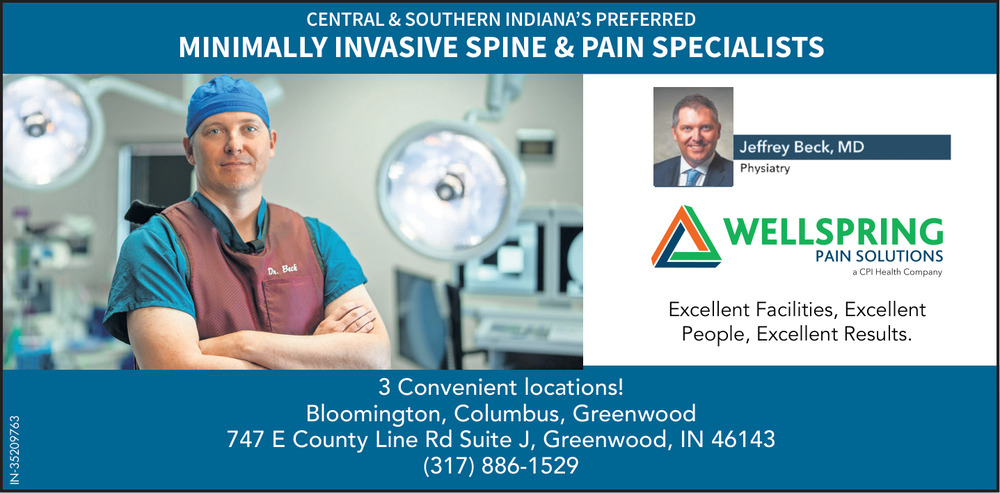 CENTRAL & SOUTHERN INDIANA'S PREFERRED
MINIMALLY INVASIVE SPINE & PAIN SPECIALISTS

Dr. Beck

Jeffrey Beck, MD
Physiatry

WELLSPRING
PAIN SOLUTIONS
a CPI Health Company

Excellent Facilities, Excellent People, Excellent Results.

3 Convenient locations!
Bloomington, Columbus, Greenwood
747 E County Line Rd Suite J, Greenwood, IN 46143
(317) 886-1529

IN-35209763